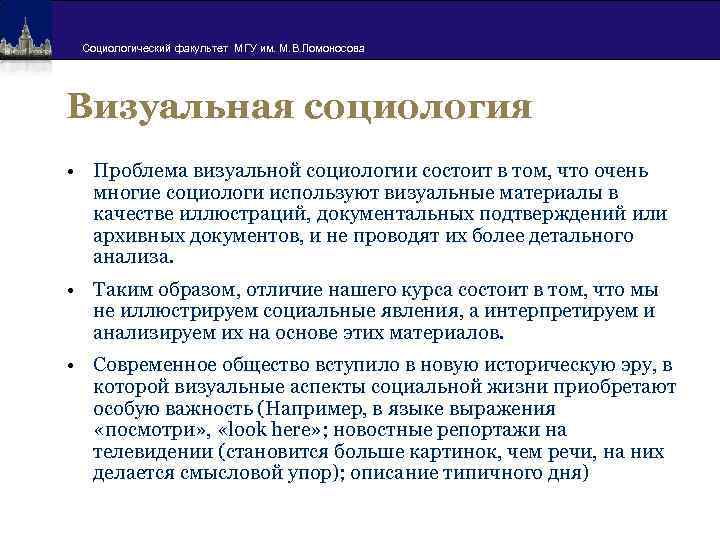 Социологический факультет МГУ им. М.В.Ломоносова

Визуальная социология

• Проблема визуальной социологии состоит в том, что очень многие социологи используют визуальные материалы в качестве иллюстраций, документальных подтверждений или архивных документов, и не проводят их более детального анализа.

• Таким образом, отличие нашего курса состоит в том, что мы не иллюстрируем социальные явления, а интерпретируем и анализируем их на основе этих материалов.

• Современное общество вступило в новую историческую эру, в которой визуальные аспекты социальной жизни приобретают особую важность (Например, в языке выражения «посмотри», «look here»; новостные репортажи на телевидении (становится больше картинок, чем речи, на них делается смысловой упор); описание типичного дня)